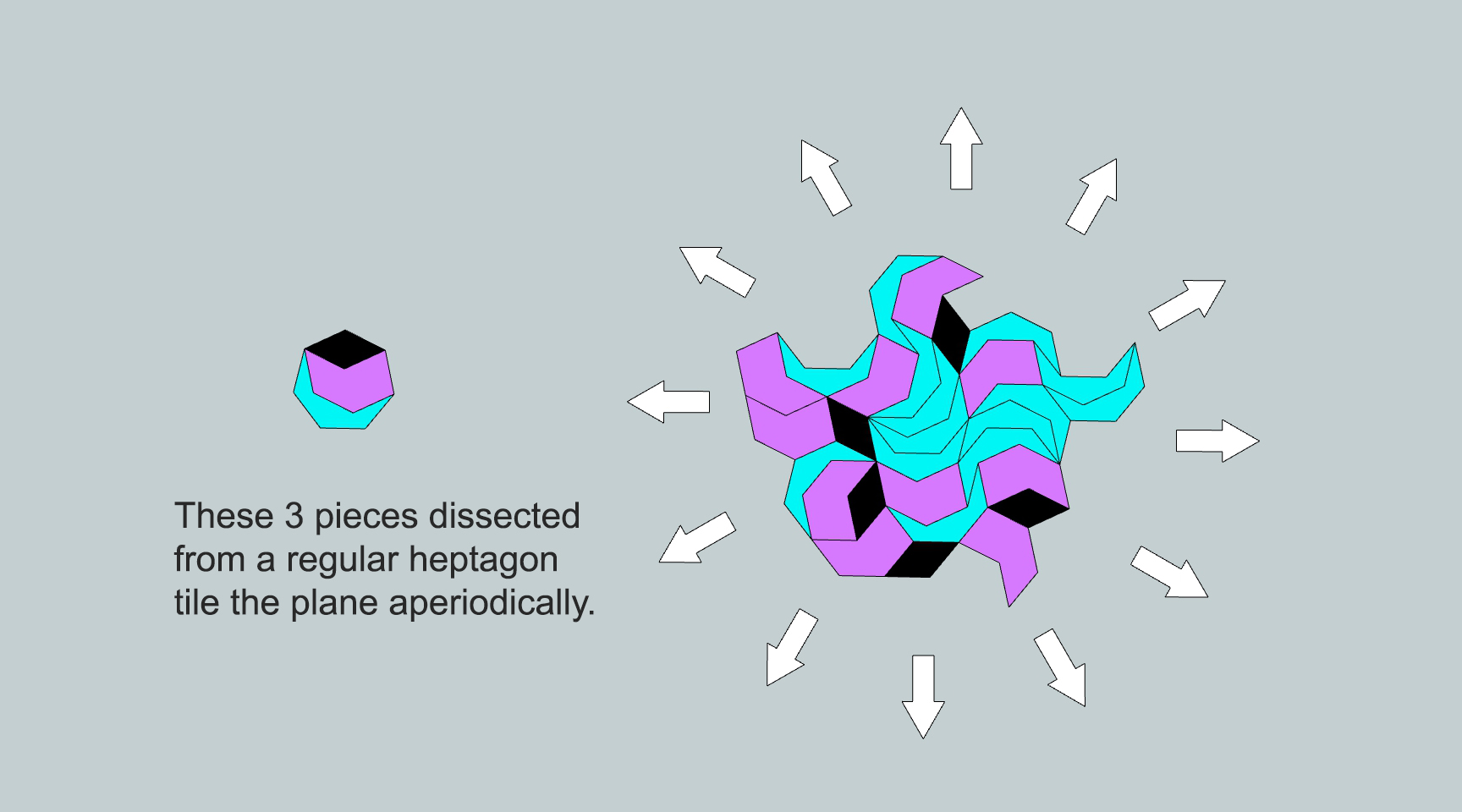 These 3 pieces dissected from a regular heptagon tile the plane aperiodically.